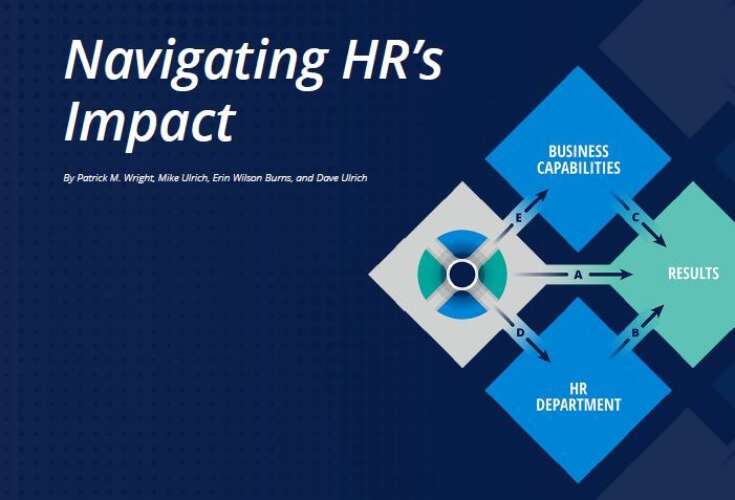 Navigating HR's Impact

By Patrick M. Wright, Mike Ulrich, Erin Wilson Burns, and Dave Ulrich

BUSINESS CAPABILITIES

E

C

A

RESULTS

D

B

HR DEPARTMENT